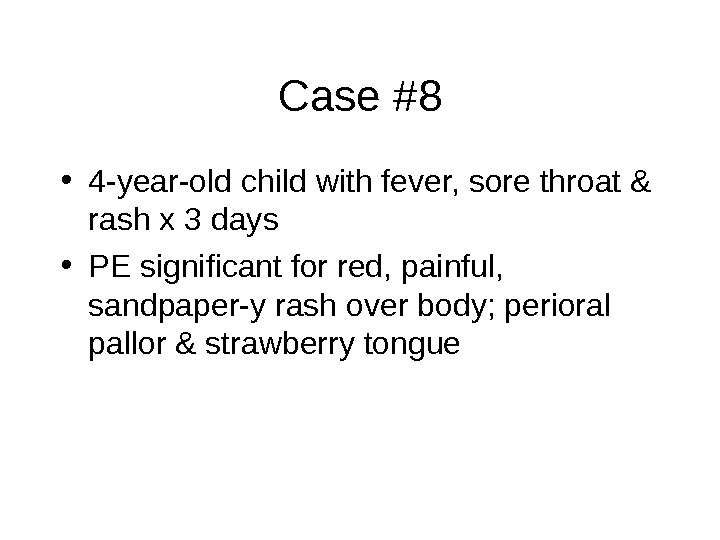 Case #8

• 4-year-old child with fever, sore throat & rash x 3 days

• PE significant for red, painful, sandpaper-y rash over body; perioral pallor & strawberry tongue